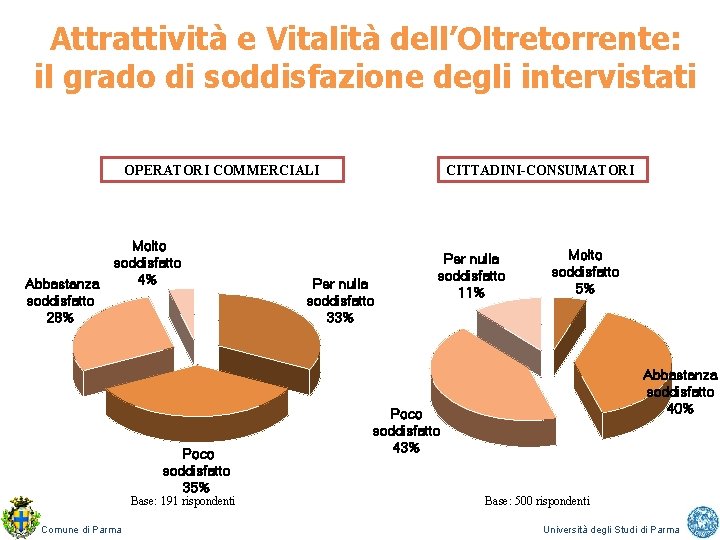 Attrattività e Vitalità dell'Oltretorrente: il grado di soddisfazione degli intervistati

OPERATORI COMMERCIALI

Molto soddisfatto 4%

Abbastanza soddisfatto 28%

Per nulla soddisfatto 33%

Poco soddisfatto 35%

Base: 191 rispondenti

CITTADINI-CONSUMATORI

Per nulla soddisfatto 11%

Molto soddisfatto 5%

Abbastanza soddisfatto 40%

Poco soddisfatto 43%

Base: 500 rispondenti

Comune di Parma

Università degli Studi di Parma